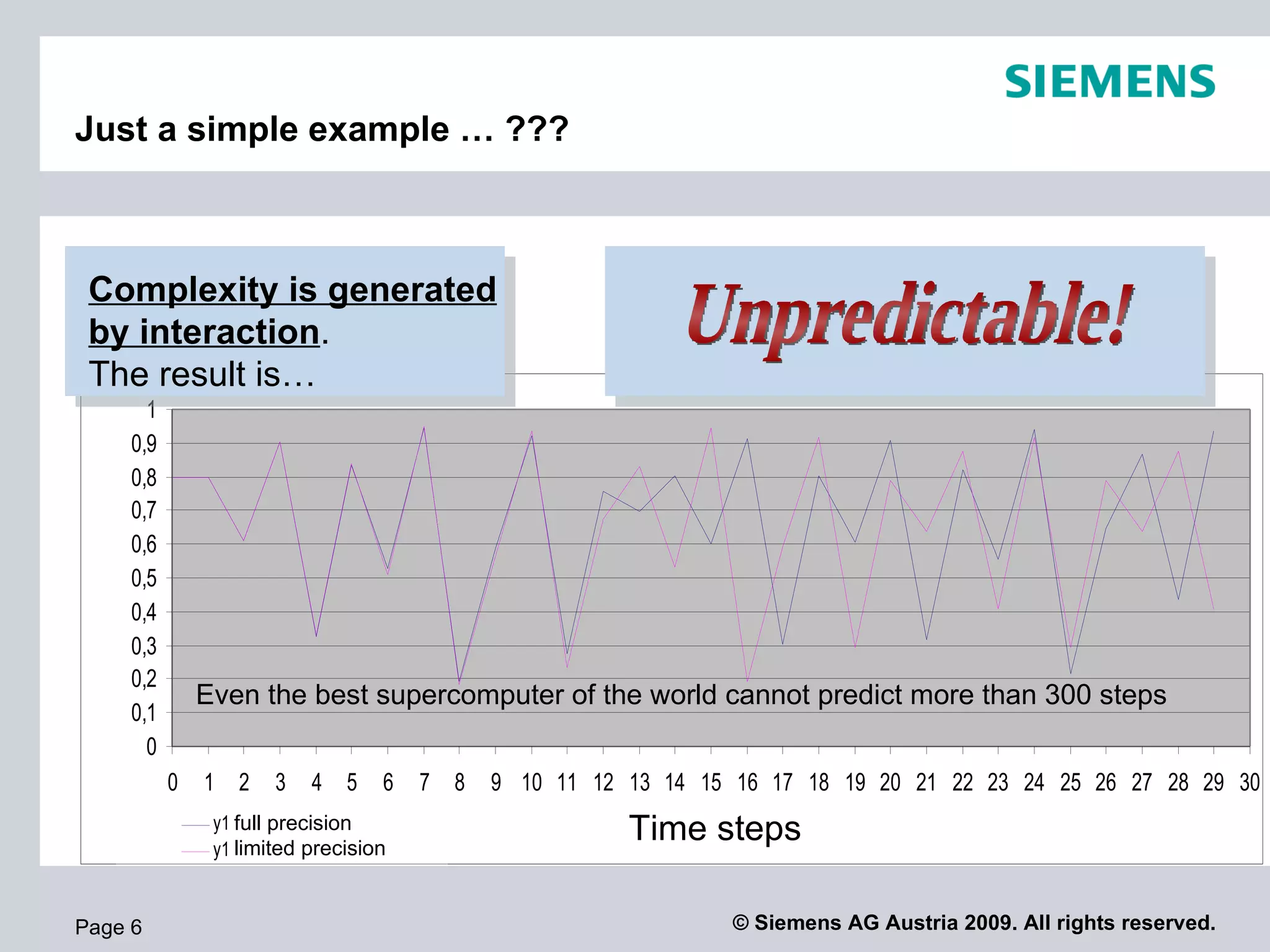 SIEMENS

Just a simple example … ???

Complexity is generated by interaction.
The result is…

Unpredictable!

1
0,9
0,8
0,7
0,6
0,5
0,4
0,3
0,2
0,1
0

Even the best supercomputer of the world cannot predict more than 300 steps

0 1 2 3 4 5 6 7 8 9 10 11 12 13 14 15 16 17 18 19 20 21 22 23 24 25 26 27 28 29 30

y1 full precision
y1 limited precision

Time steps

Page 6

© Siemens AG Austria 2009. All rights reserved.